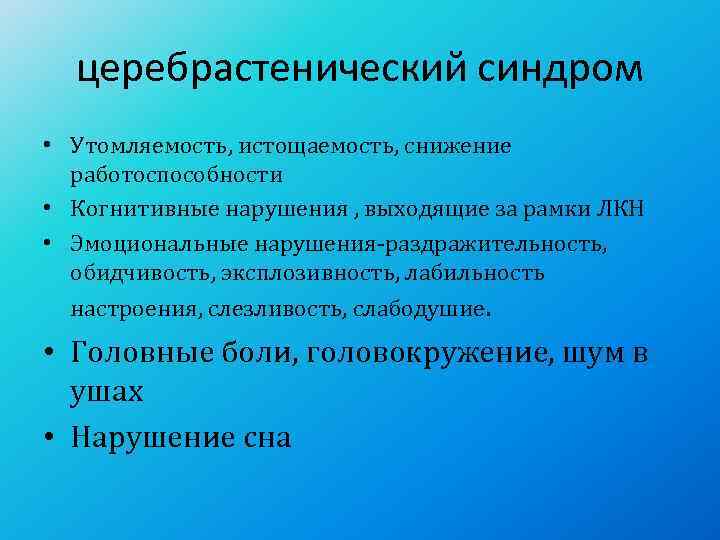 церебрастенический синдром

• Утомляемость, истощаемость, снижение работоспособности
• Когнитивные нарушения , выходящие за рамки ЛКН
• Эмоциональные нарушения-раздражительность, обидчивость, эксплозивность, лабильность настроения, слезливость, слабодушие.
• Головные боли, головокружение, шум в ушах
• Нарушение сна